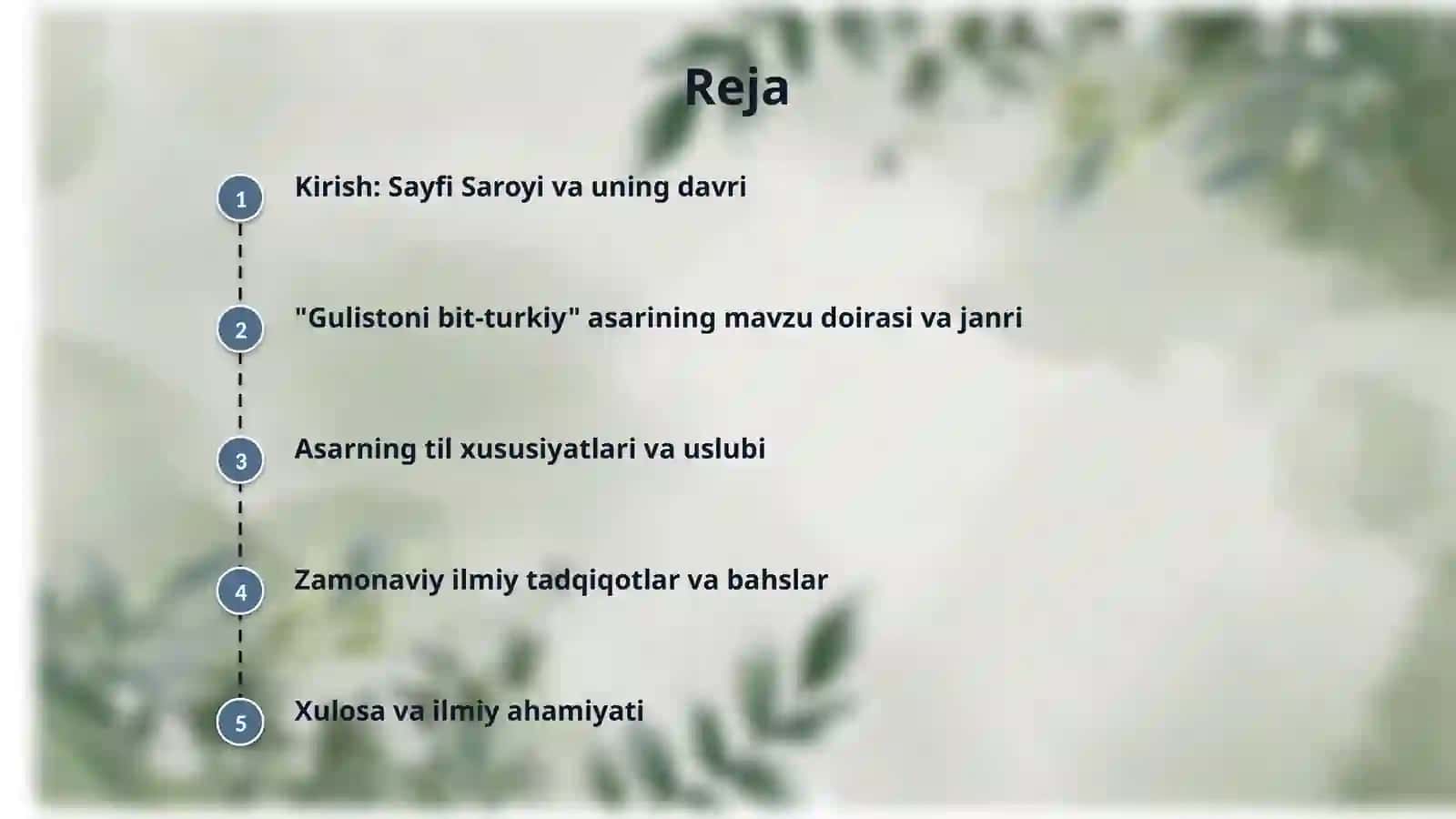 Reja

1 Kirish: Sayfi Saroyi va uning davri

2 "Gulistoni bit-turkiy" asarining mavzu doirasi va janri

3 Asarning til xususiyatlari va uslubi

4 Zamonaviy ilmiy tadqiqotlar va bahslar

5 Xulosa va ilmiy ahamiyati